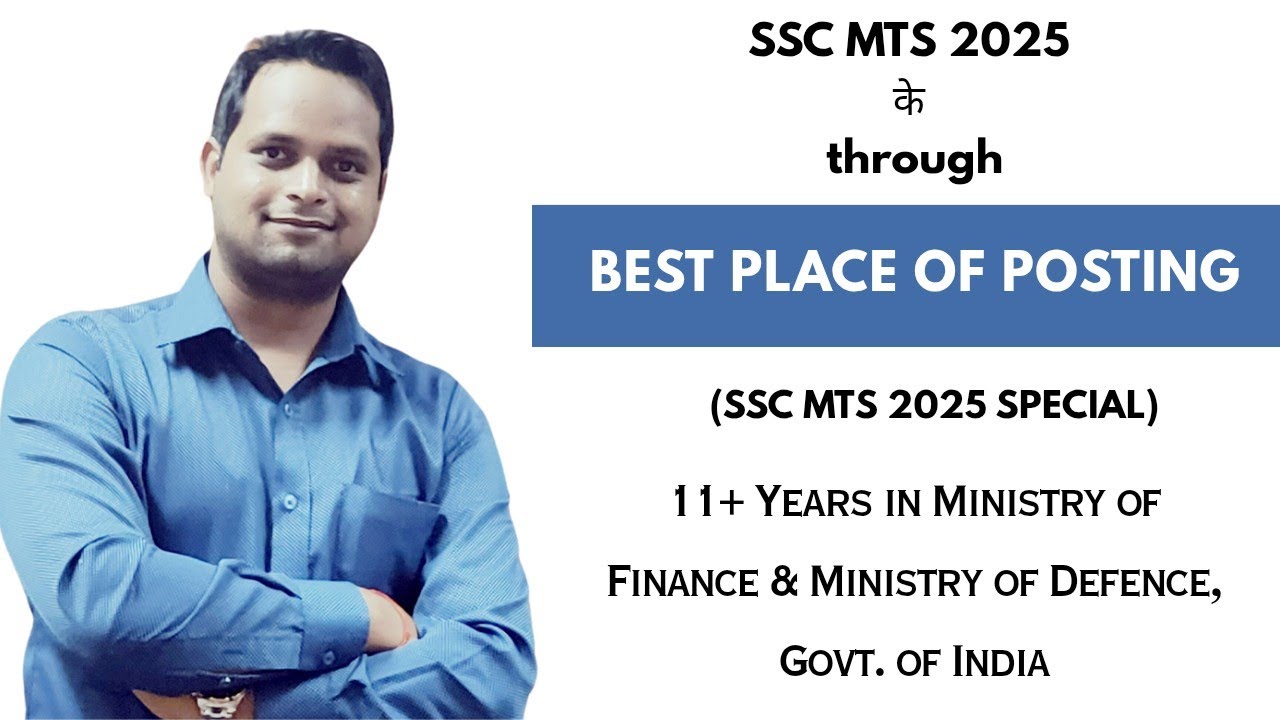 SSC MTS 2025
के
through

BEST PLACE OF POSTING

(SSC MTS 2025 SPECIAL)

11+ Years in Ministry of Finance & Ministry of Defence, Govt. of India